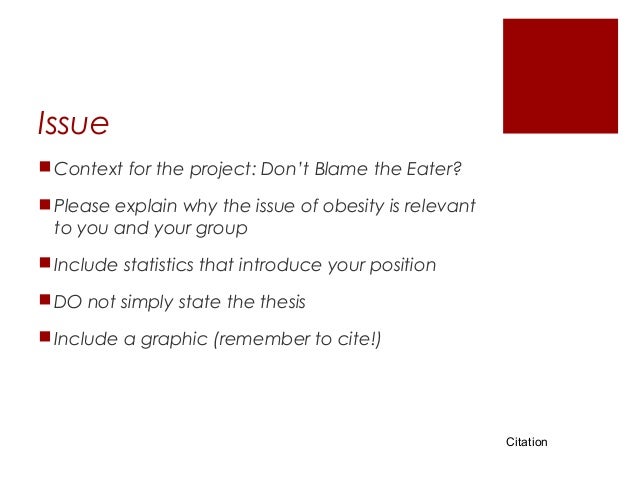 Issue

Context for the project: Don't Blame the Eater?

Please explain why the issue of obesity is relevant to you and your group

Include statistics that introduce your position

DO not simply state the thesis

Include a graphic (remember to cite!)

Citation